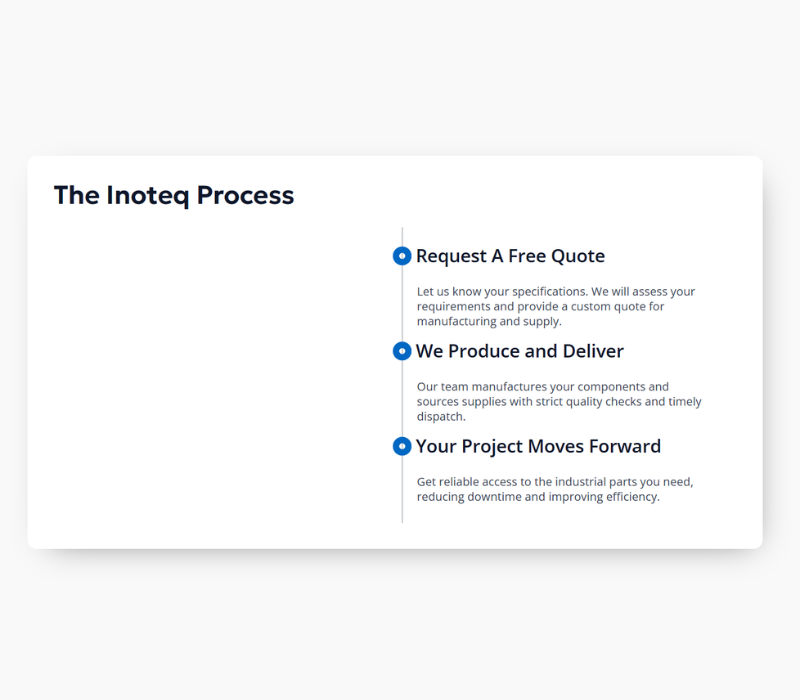 The Inoteq Process

Request A Free Quote

Let us know your specifications. We will assess your requirements and provide a custom quote for manufacturing and supply.

We Produce and Deliver

Our team manufactures your components and sources supplies with strict quality checks and timely dispatch.

Your Project Moves Forward

Get reliable access to the industrial parts you need, reducing downtime and improving efficiency.